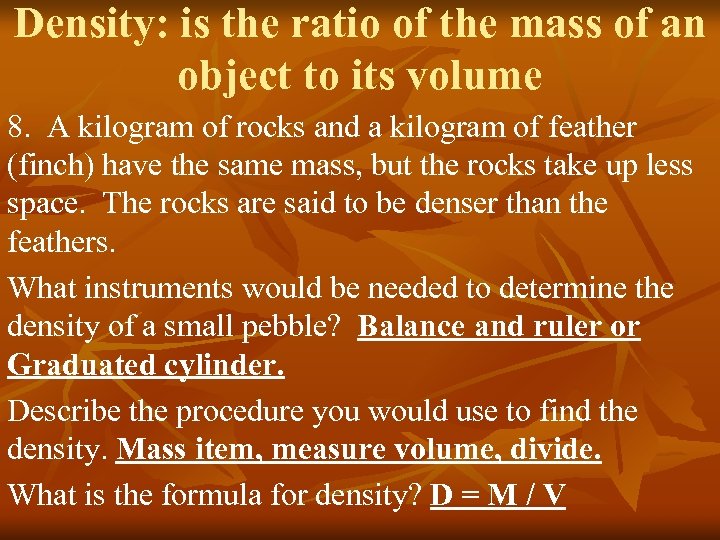 Density: is the ratio of the mass of an object to its volume

8. A kilogram of rocks and a kilogram of feather (finch) have the same mass, but the rocks take up less space. The rocks are said to be denser than the feathers.

What instruments would be needed to determine the density of a small pebble? Balance and ruler or Graduated cylinder.

Describe the procedure you would use to find the density. Mass item, measure volume, divide.

What is the formula for density? D = M / V